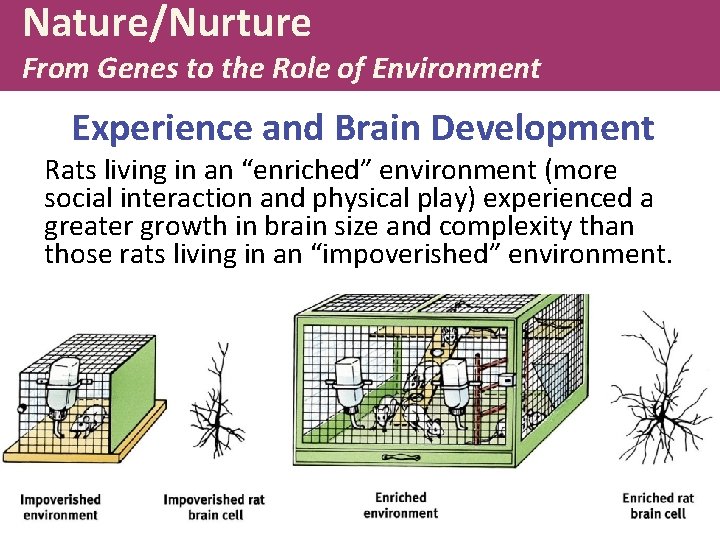 Nature/Nurture
From Genes to the Role of Environment

Experience and Brain Development

Rats living in an “enriched” environment (more social interaction and physical play) experienced a greater growth in brain size and complexity than those rats living in an “impoverished” environment.

Impoverished environment

Impoverished rat brain cell

Enriched environment

Enriched rat brain cell